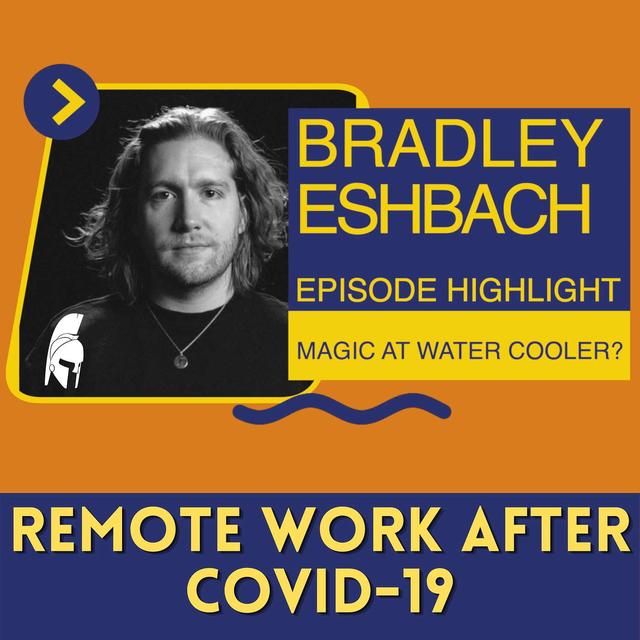 BRADLEY ESHBACH

EPISODE HIGHLIGHT

MAGIC AT WATER COOLER?

REMOTE WORK AFTER COVID-19